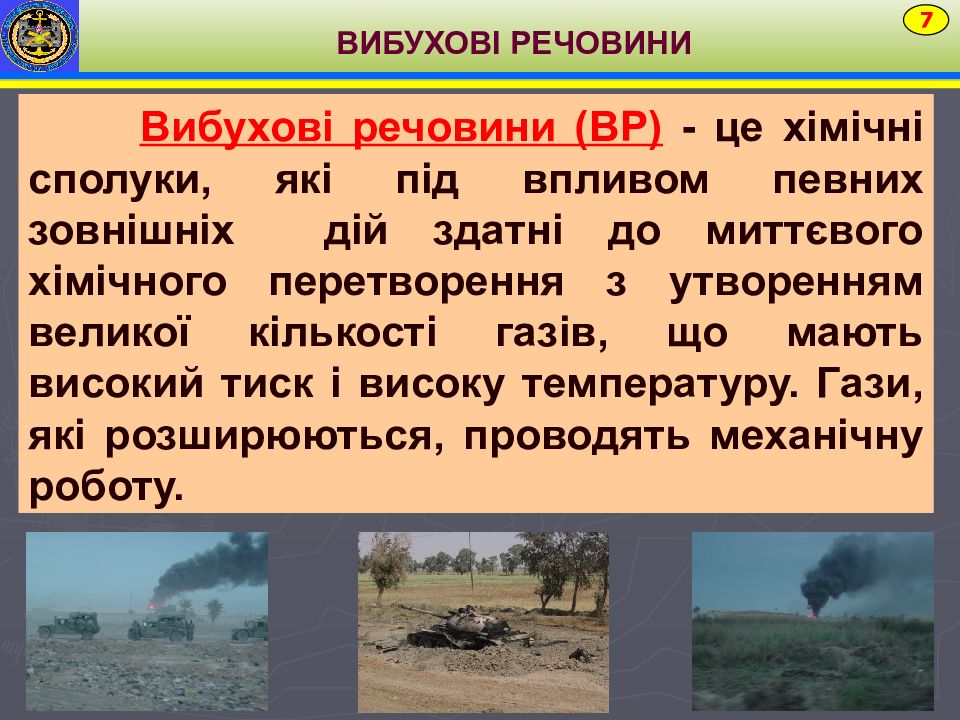 ВИБУХОВІ РЕЧОВИНИ

7

Вибухові речовини (ВР) - це хімічні сполуки, які під впливом певних зовнішніх дій здатні до миттєвого хімічного перетворення з утворенням великої кількості газів, що мають високий тиск і високу температуру. Гази, які розширюються, проводять механічну роботу.